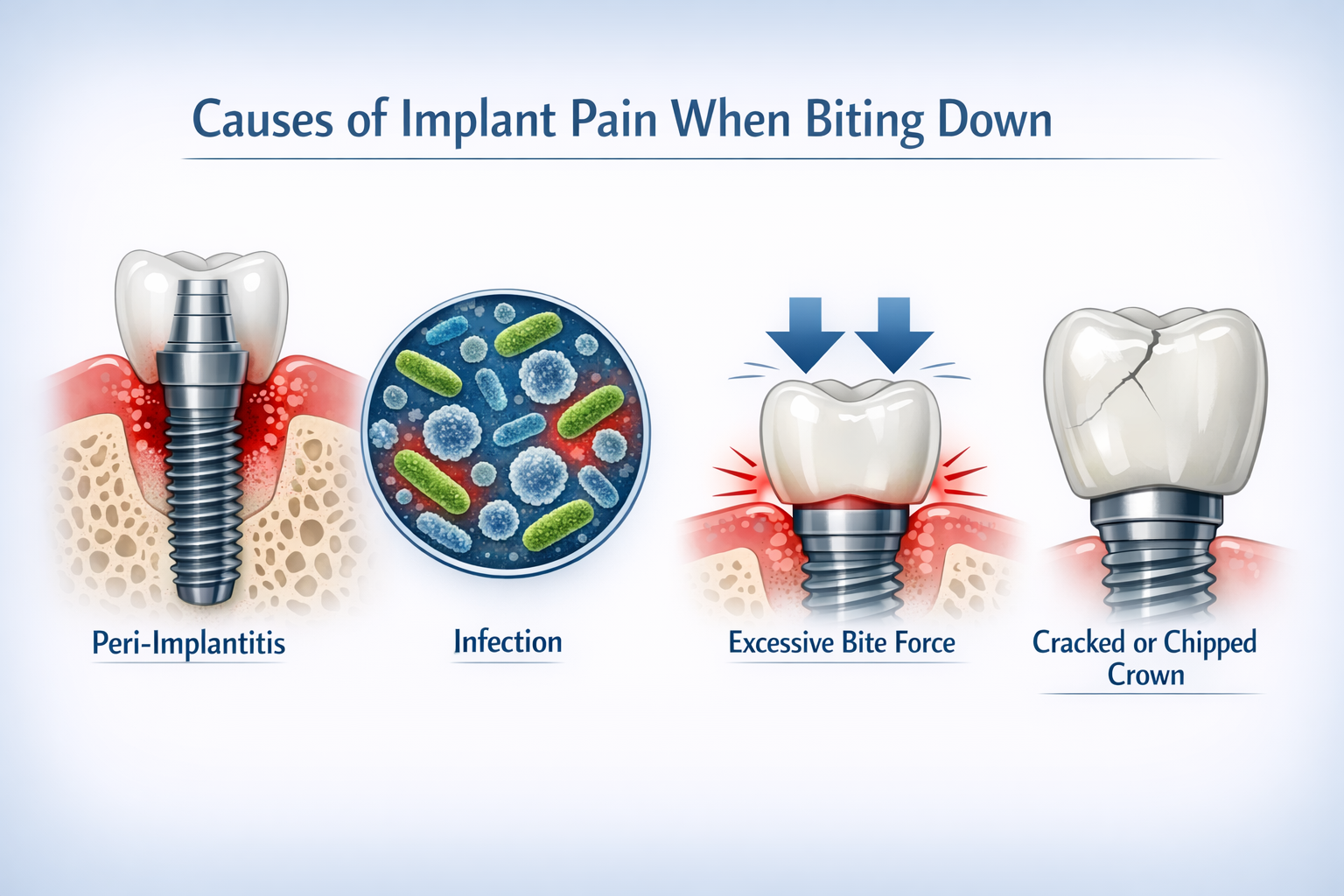 Causes of Implant Pain When Biting Down

Peri-Implantitis

Infection

Excessive Bite Force

Cracked or Chipped Crown